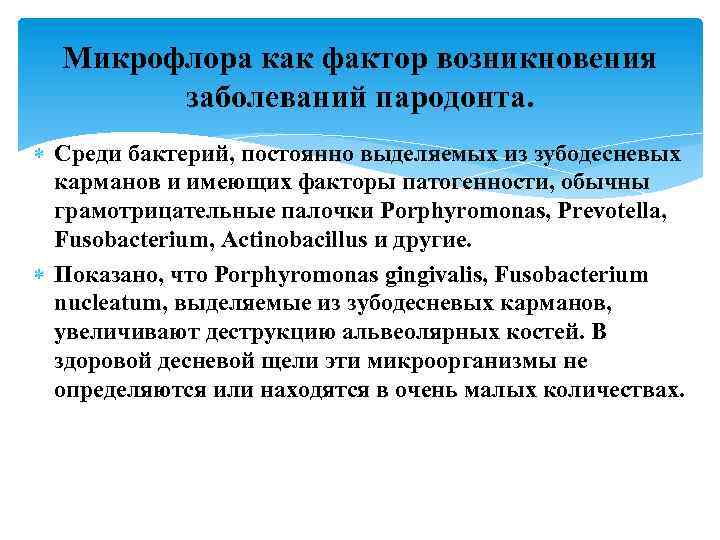 Микрофлора как фактор возникновения заболеваний пародонта.

Среди бактерий, постоянно выделяемых из зубодесневых карманов и имеющих факторы патогенности, обычны грамотрицательные палочки Porphyromonas, Prevotella, Fusobacterium, Actinobacillus и другие.

Показано, что Porphyromonas gingivalis, Fusobacterium nucleatum, выделяемые из зубодесневых карманов, увеличивают деструкцию альвеолярных костей. В здоровой десневой щели эти микроорганизмы не определяются или находятся в очень малых количествах.